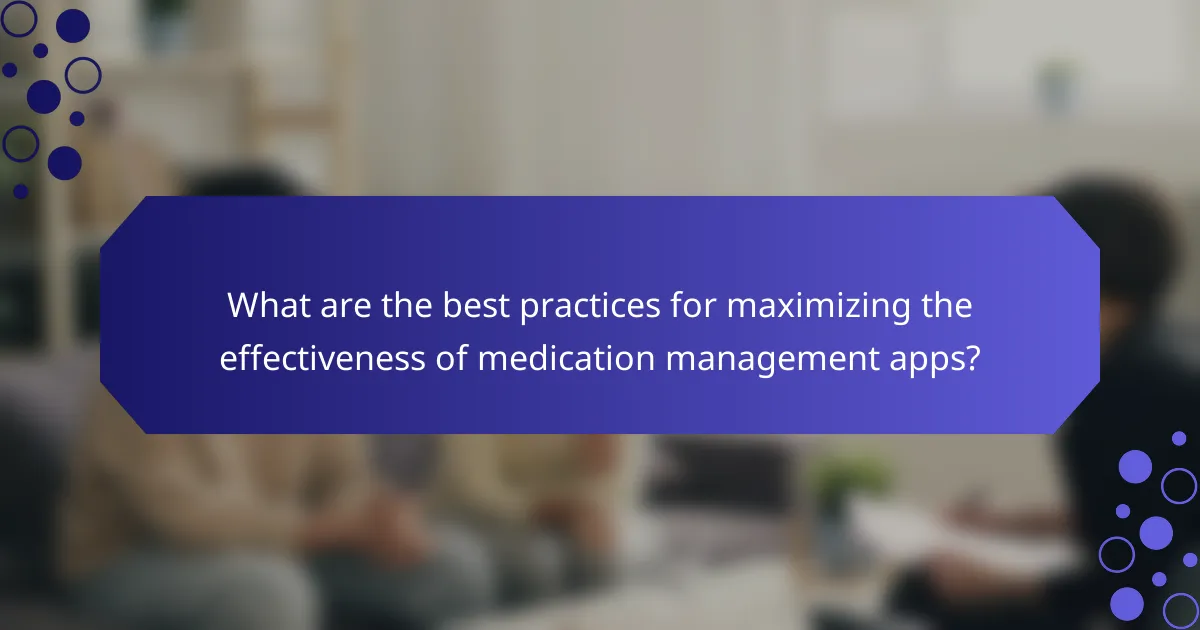 What are the best practices for maximizing the effectiveness of medication management apps?